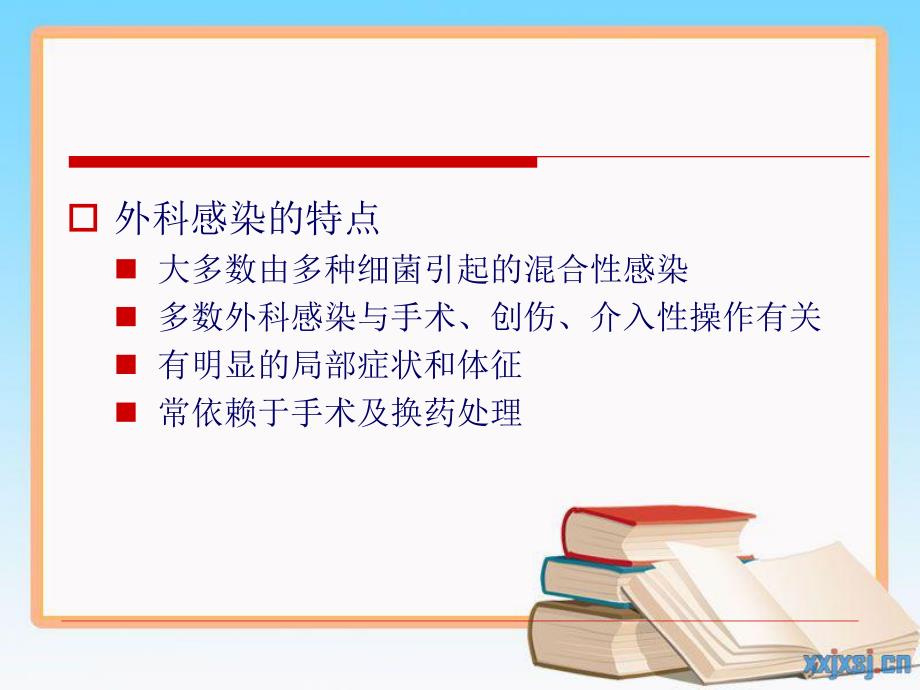 外科感染的特点

大多数由多种细菌引起的混合性感染

多数外科感染与手术、创伤、介入性操作有关

有明显的局部症状和体征

常依赖于手术及换药处理

xxjxsj.cn